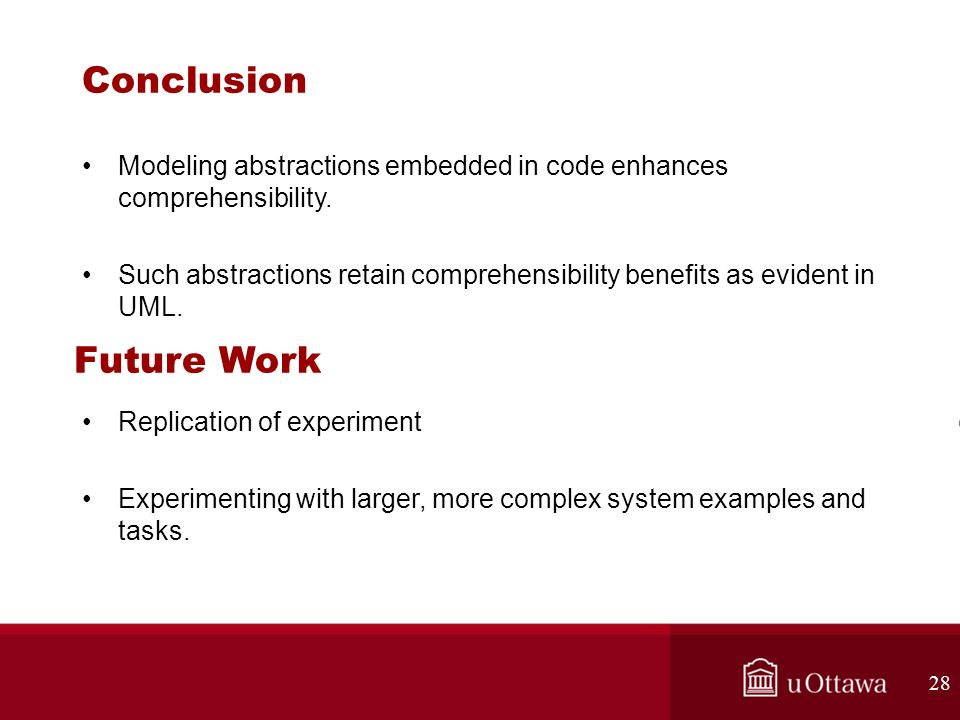 Conclusion

• Modeling abstractions embedded in code enhances comprehensibility.

• Such abstractions retain comprehensibility benefits as evident in UML.

Future Work

• Replication of experiment

• Experimenting with larger, more complex system examples and tasks.

uOttawa

28